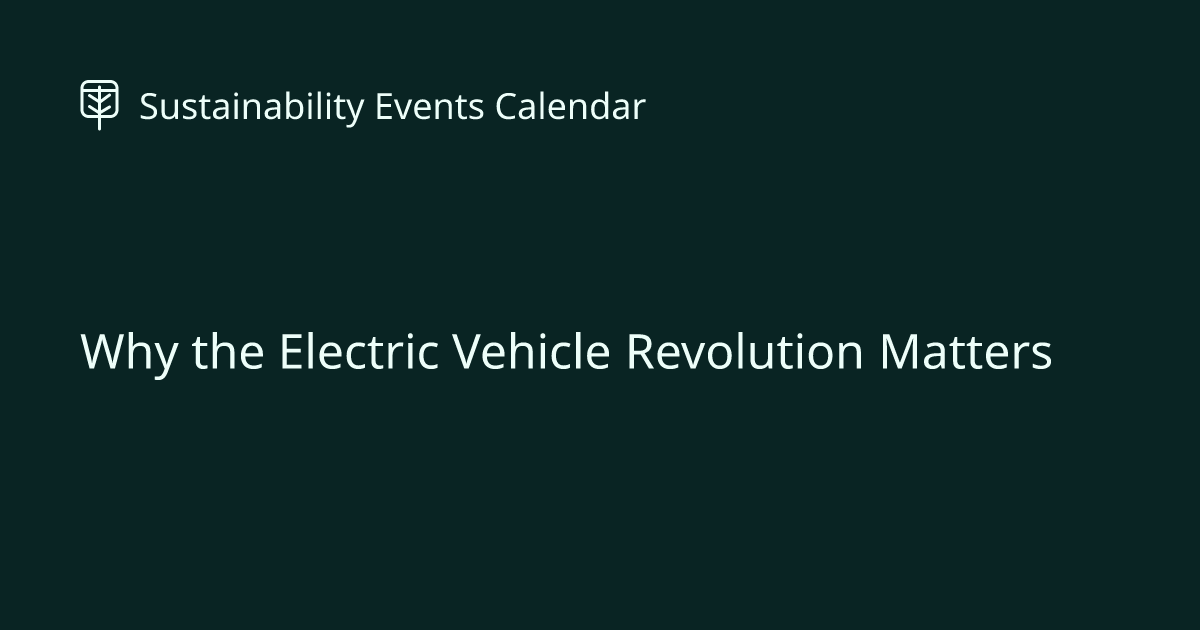 Sustainability Events Calendar

Why the Electric Vehicle Revolution Matters